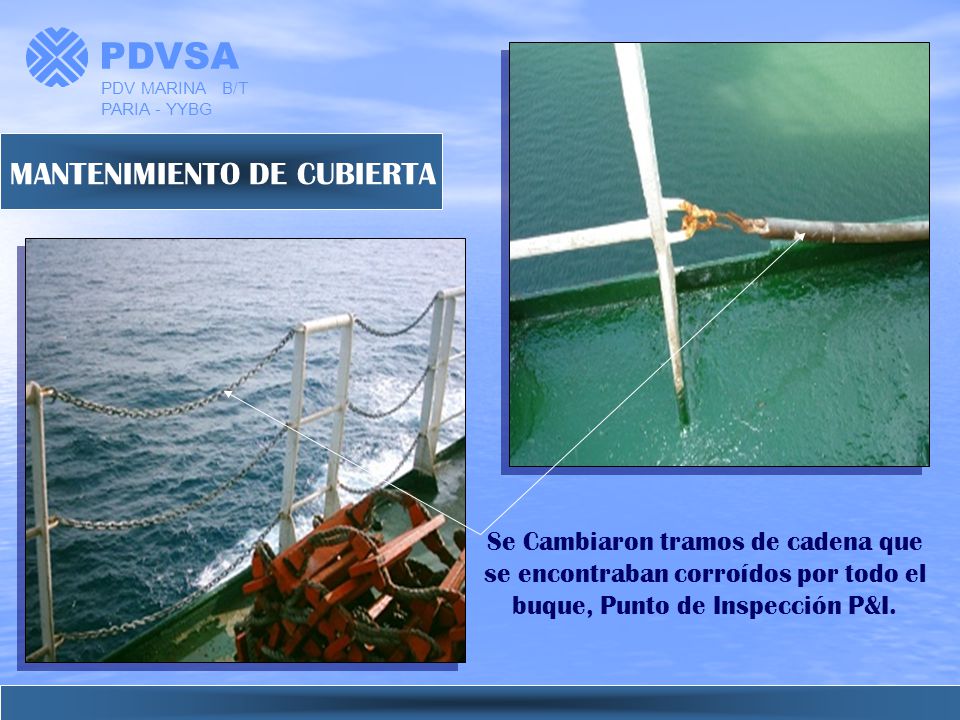 PDVSA
PDV MARINA B/T
PARIA - YYBG

MANTENIMIENTO DE CUBIERTA

Se Cambiaron tramos de cadena que se encontraban corroídos por todo el buque, Punto de Inspección P&I.